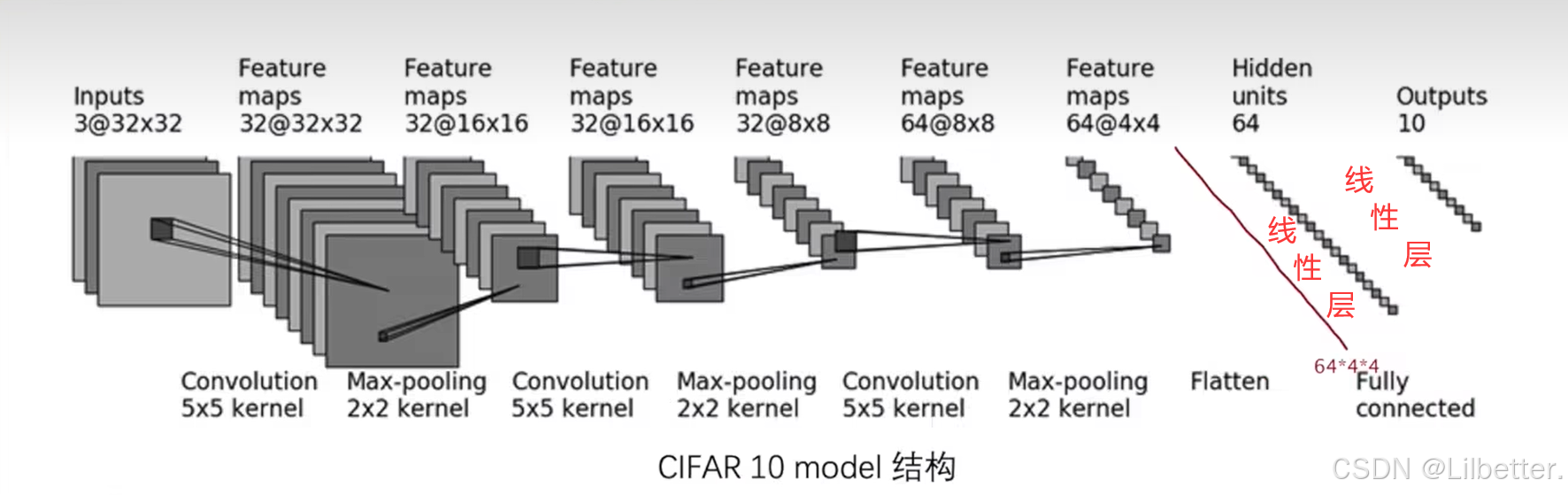 Inputs 3@32x32

Feature maps 32@32x32

Feature maps 32@16x16

Feature maps 32@16x16

Feature maps 32@8x8

Feature maps 64@8x8

Feature maps 64@4x4

Hidden units 64

Outputs 10

线性层

线性层

Convolution 5x5 kernel

Max-pooling 2x2 kernel

Convolution 5x5 kernel

Max-pooling 2x2 kernel

Convolution 5x5 kernel

Max-pooling 2x2 kernel

Flatten

64*4*4

Fully connected

CIFAR 10 model 结构

CSDN @Lilbetter.